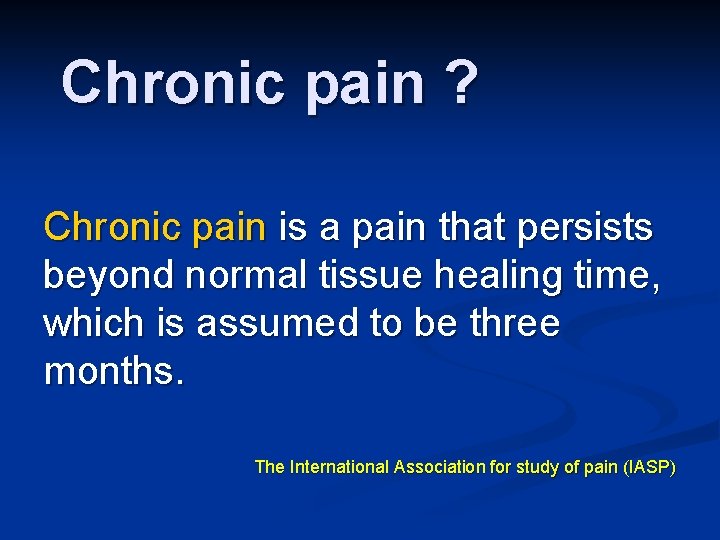 Chronic pain ?

Chronic pain is a pain that persists beyond normal tissue healing time, which is assumed to be three months.

The International Association for study of pain (IASP)